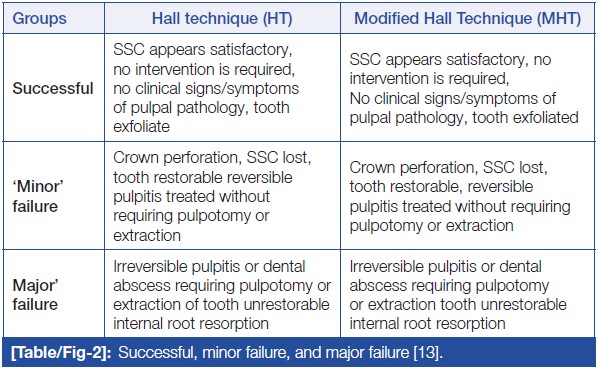 | Groups | Hall technique (HT) | Modified Hall Technique (MHT) |
|---|---|---|
| Successful | SSC appears satisfactory, no intervention is required, no clinical signs/symptoms of pulpal pathology, tooth exfoliate | SSC appears satisfactory, no intervention is required, No clinical signs/symptoms of pulpal pathology, tooth exfoliated |
| 'Minor' failure | Crown perforation, SSC lost, tooth restorable reversible pulpitis treated without requiring pulpotomy or extraction | Crown perforation, SSC lost, tooth restorable, reversible pulpitis treated without requiring pulpotomy or extraction |
| Major' failure | Irreversible pulpitis or dental abscess requiring pulpotomy or extraction of tooth unrestorable internal root resorption | Irreversible pulpitis or dental abscess requiring pulpotomy or extraction tooth unrestorable internal root resorption |

[Table/Fig-2]: Successful, minor failure, and major failure [13].